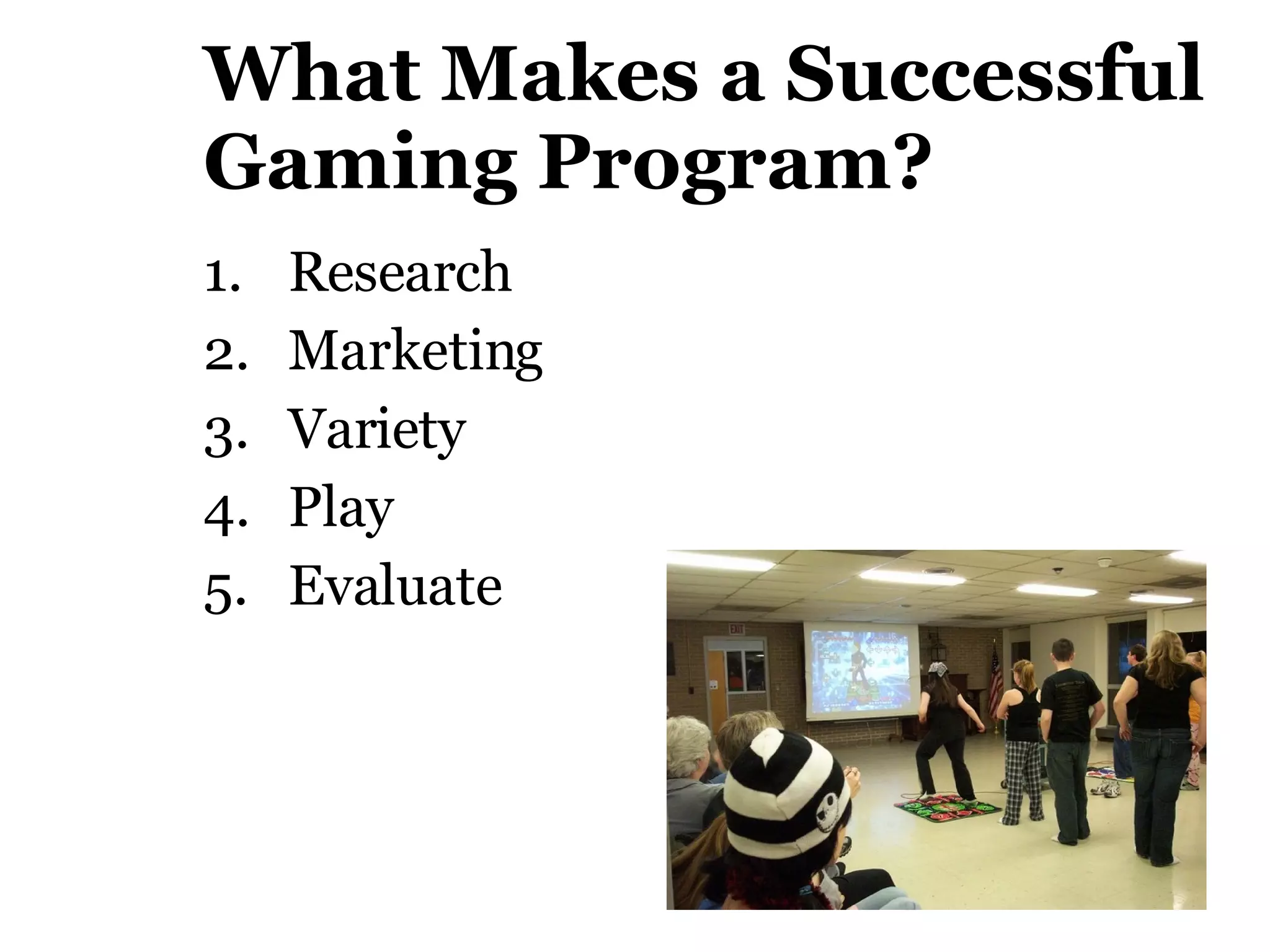 What Makes a Successful Gaming Program?

1. Research
2. Marketing
3. Variety
4. Play
5. Evaluate

EXIT